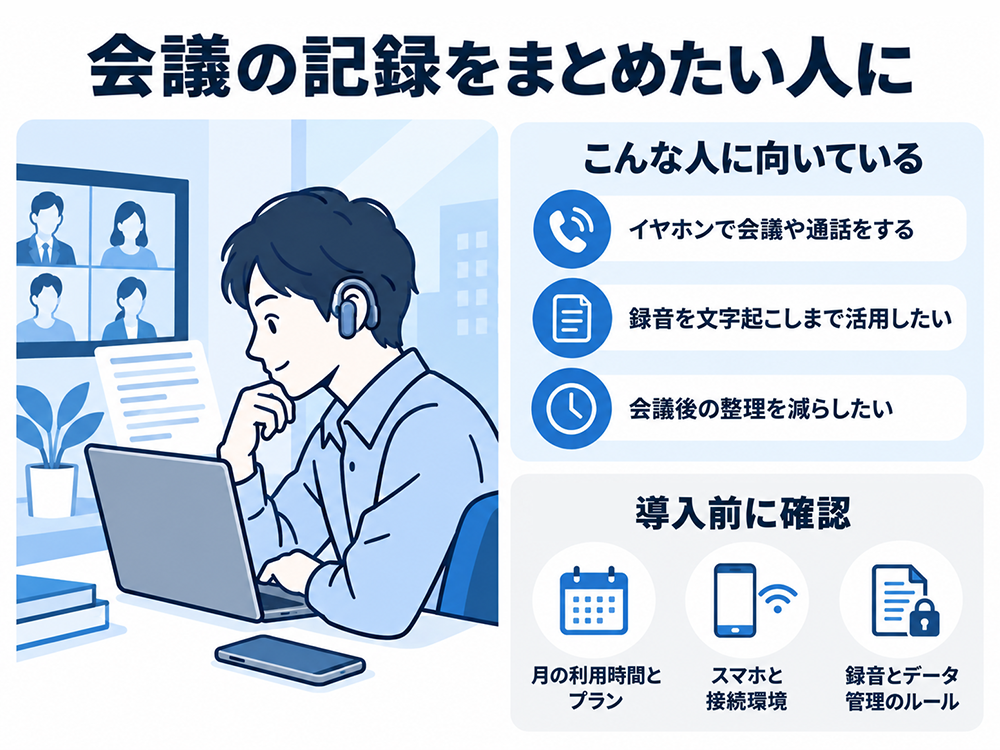 会議の記録をまとめたい人に

こんな人に向いている

イヤホンで会議や通話をする

録音を文字起こしまで活用したい

会議後の整理を減らしたい

導入前に確認

月の利用時間とプラン

スマホと接続環境

録音とデータ管理のルール